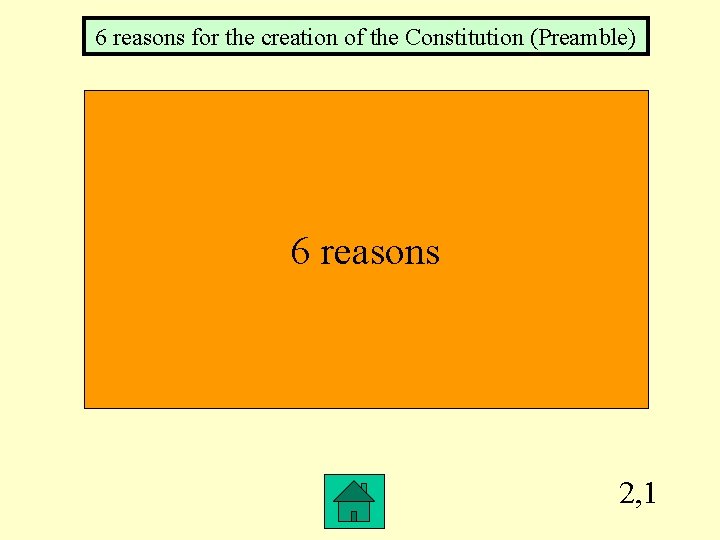 6 reasons for the creation of the Constitution (Preamble)

6 reasons

2,1